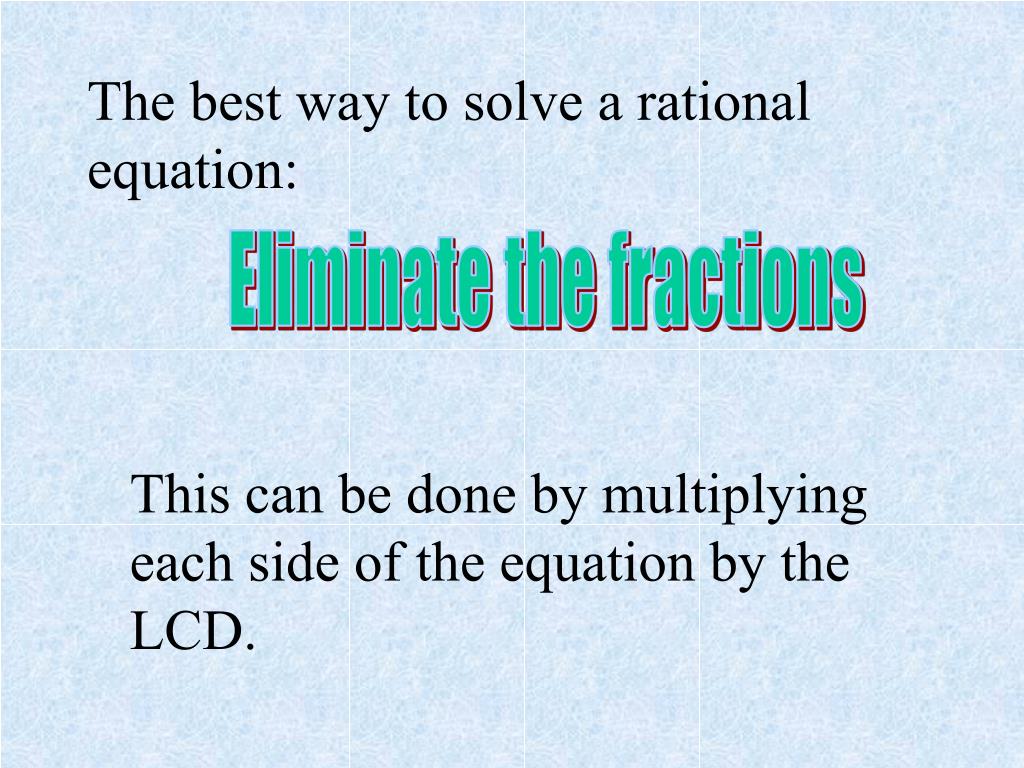 The best way to solve a rational equation:

Eliminate the fractions

This can be done by multiplying each side of the equation by the LCD.